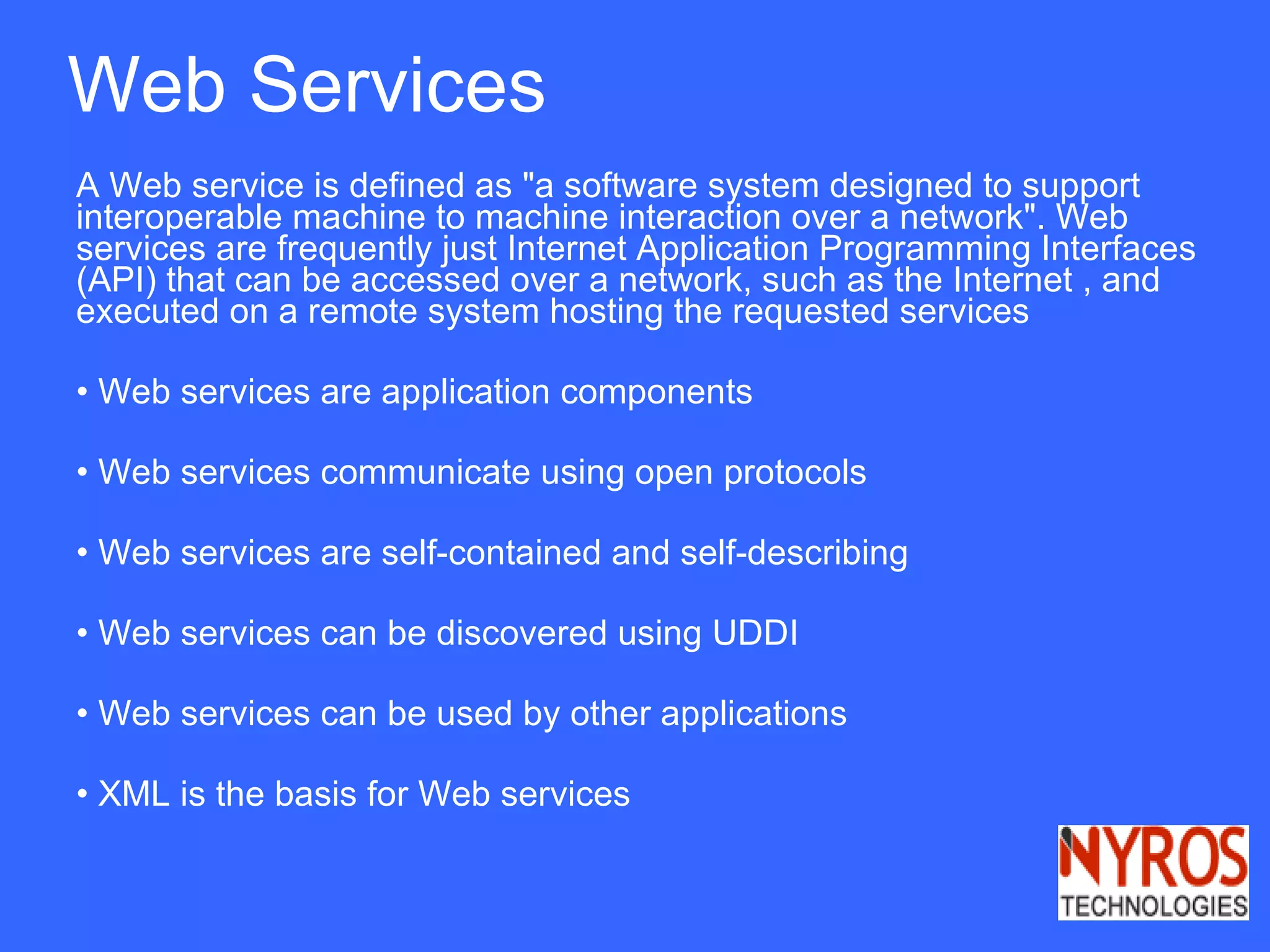 Web Services

A Web service is defined as "a software system designed to support interoperable machine to machine interaction over a network". Web services are frequently just Internet Application Programming Interfaces (API) that can be accessed over a network, such as the Internet , and executed on a remote system hosting the requested services

• Web services are application components

• Web services communicate using open protocols

• Web services are self-contained and self-describing

• Web services can be discovered using UDDI

• Web services can be used by other applications

• XML is the basis for Web services

NYROS
TECHNOLOGIES